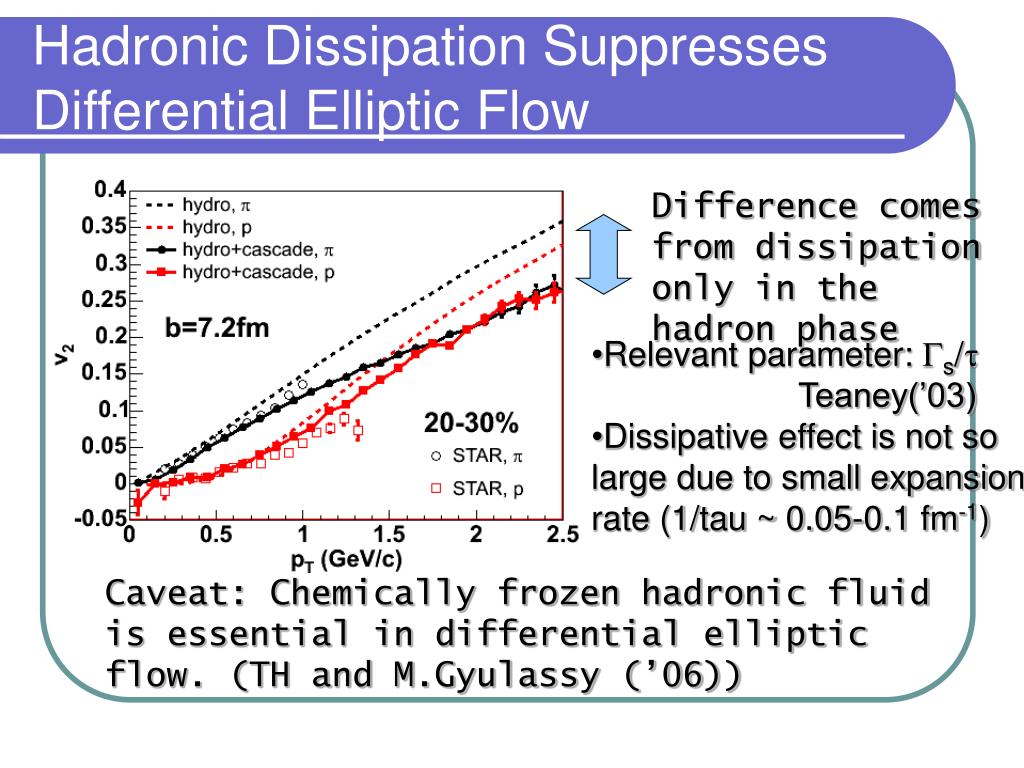 Hadronic Dissipation Suppresses Differential Elliptic Flow

0.4
0.35
0.3
0.25
0.2
0.15
0.1
0.05
0
-0.05
$v_2$
hydro, $\pi$
hydro, p
hydro+cascade, $\pi$
hydro+cascade, p
b=7.2fm
20-30%
STAR, $\pi$
STAR, p
0
0.5
1
1.5
2
2.5
$p_T$ (GeV/c)

Difference comes from dissipation only in the hadron phase

•Relevant parameter: $\Gamma_s/\tau$ Teaney('03)
•Dissipative effect is not so large due to small expansion rate (1/tau ~ 0.05-0.1 fm$^{-1}$)

Caveat: Chemically frozen hadronic fluid is essential in differential elliptic flow. (TH and M.Gyulassy ('06))